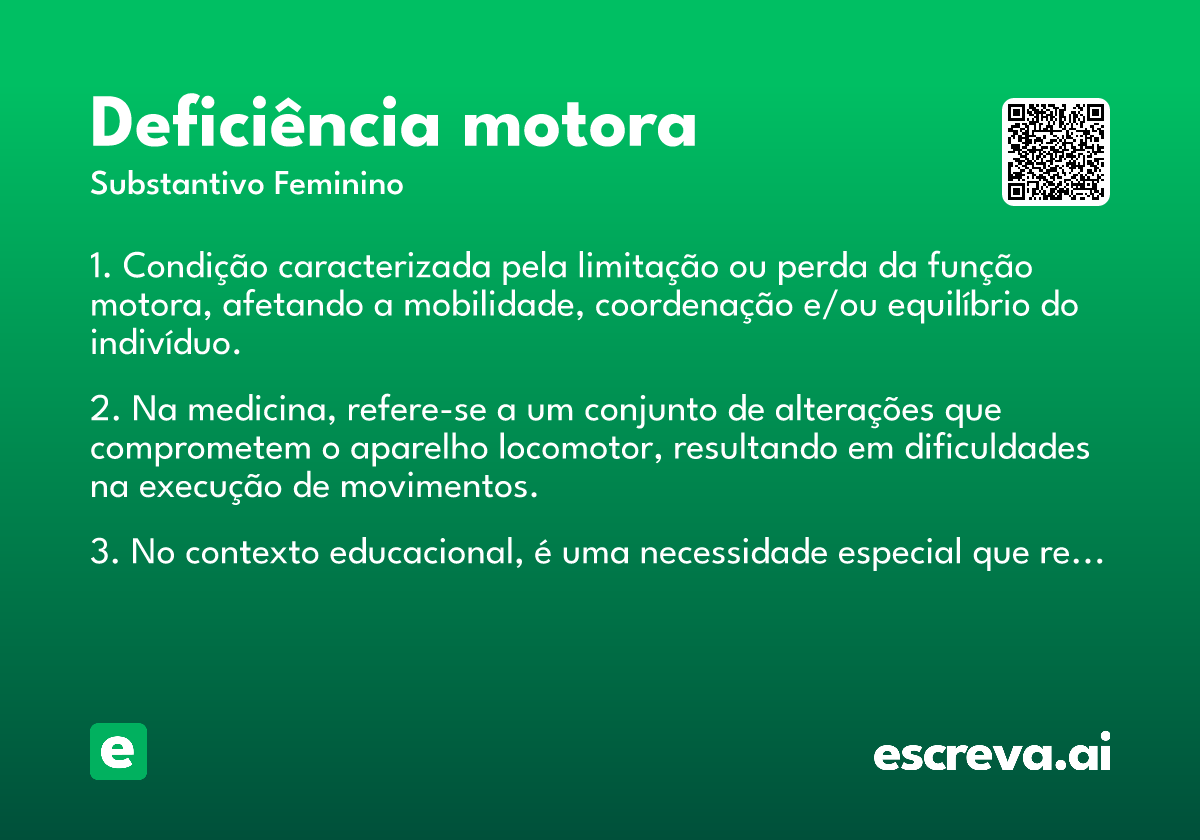 Deficiência motora

Substantivo Feminino

1. Condição caracterizada pela limitação ou perda da função motora, afetando a mobilidade, coordenação e/ou equilíbrio do indivíduo.

2. Na medicina, refere-se a um conjunto de alterações que comprometem o aparelho locomotor, resultando em dificuldades na execução de movimentos.

3. No contexto educacional, é uma necessidade especial que re...

e

escreva.ai